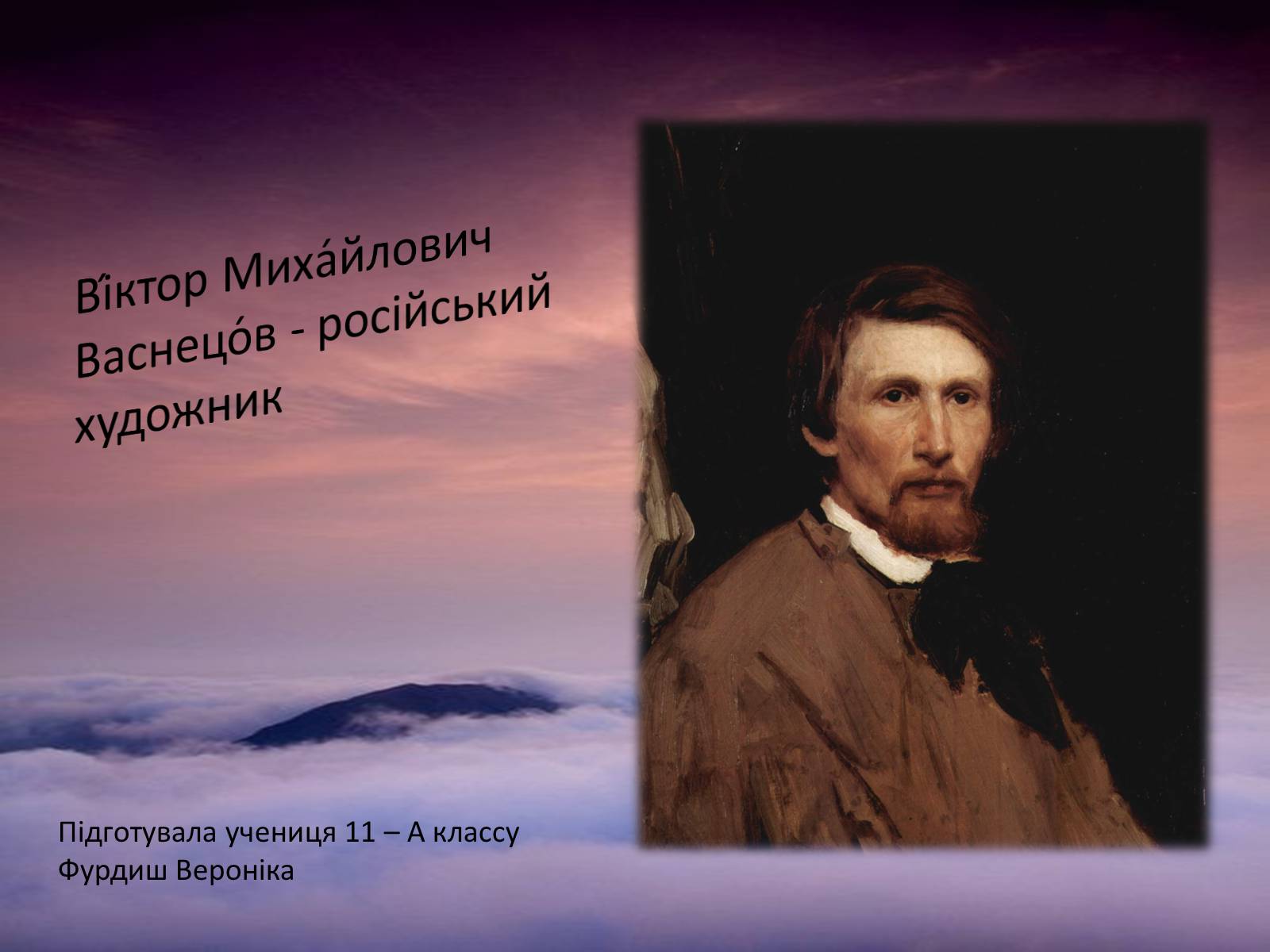 Ві́ктор Миха́йлович Васнецо́в - російський художник

Підготувала учениця 11 – А классу
Фурдиш Вероніка